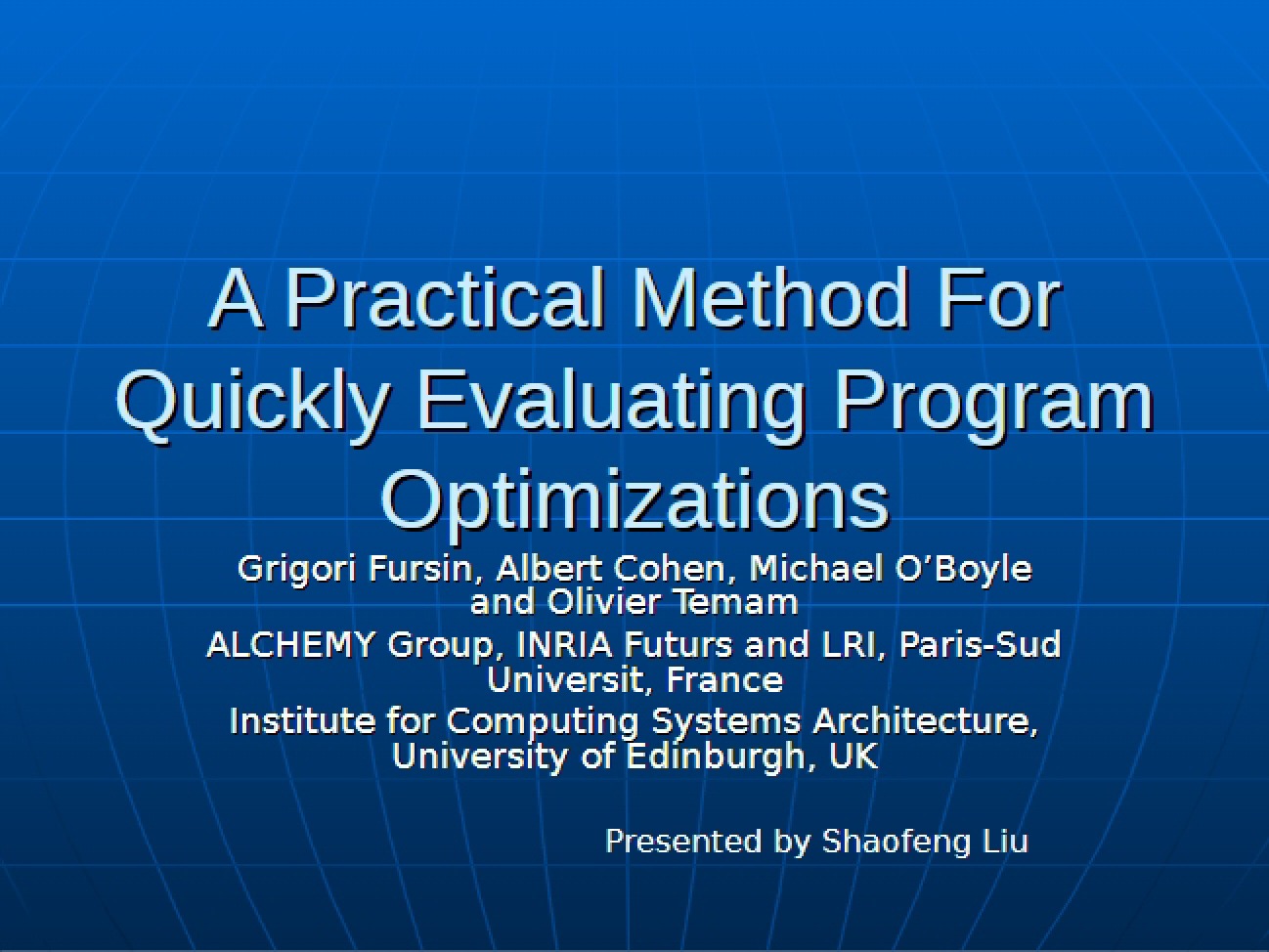 A Practical Method For Quickly Evaluating Program Optimizations

Grigori Fursin, Albert Cohen, Michael O'Boyle and Olivier Temam

ALCHEMY Group, INRIA Futurs and LRI, Paris-Sud Universit, France

Institute for Computing Systems Architecture, University of Edinburgh, UK

Presented by Shaofeng Liu